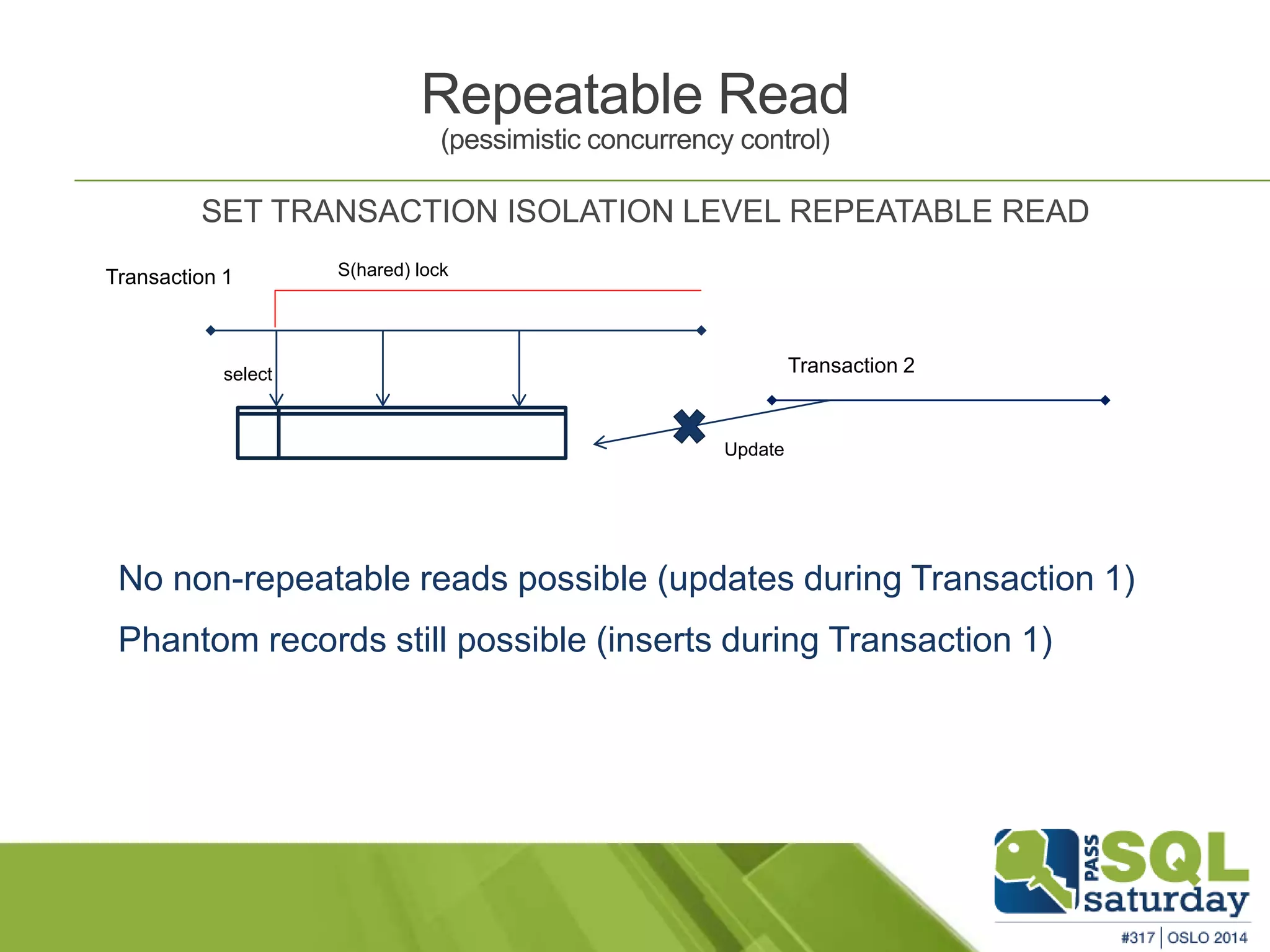 Repeatable Read
(pessimistic concurrency control)

SET TRANSACTION ISOLATION LEVEL REPEATABLE READ

Transaction 1

S(hared) lock

select

Transaction 2

Update

No non-repeatable reads possible (updates during Transaction 1)

Phantom records still possible (inserts during Transaction 1)

PASS SQL saturday

#317 | OSLO 2014